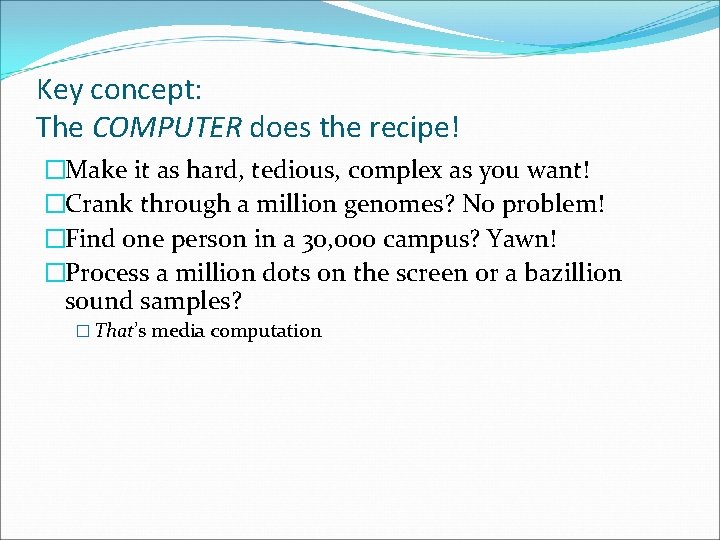 Key concept:
The COMPUTER does the recipe!

□Make it as hard, tedious, complex as you want!
□Crank through a million genomes? No problem!
□Find one person in a 30,000 campus? Yawn!
□Process a million dots on the screen or a bazillion sound samples?
□ That's media computation